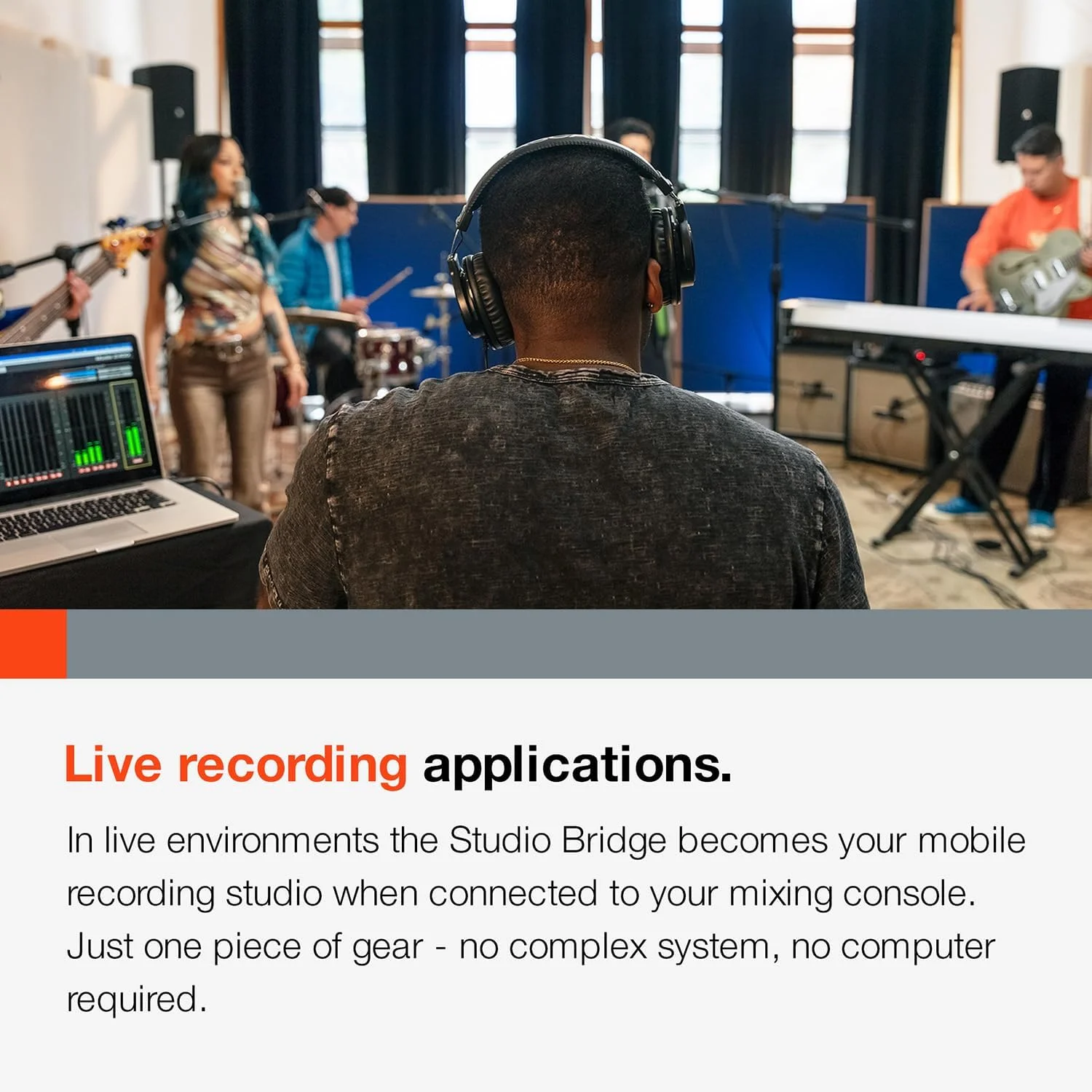 Live recording applications.

In live environments the Studio Bridge becomes your mobile recording studio when connected to your mixing console. Just one piece of gear - no complex system, no computer required.